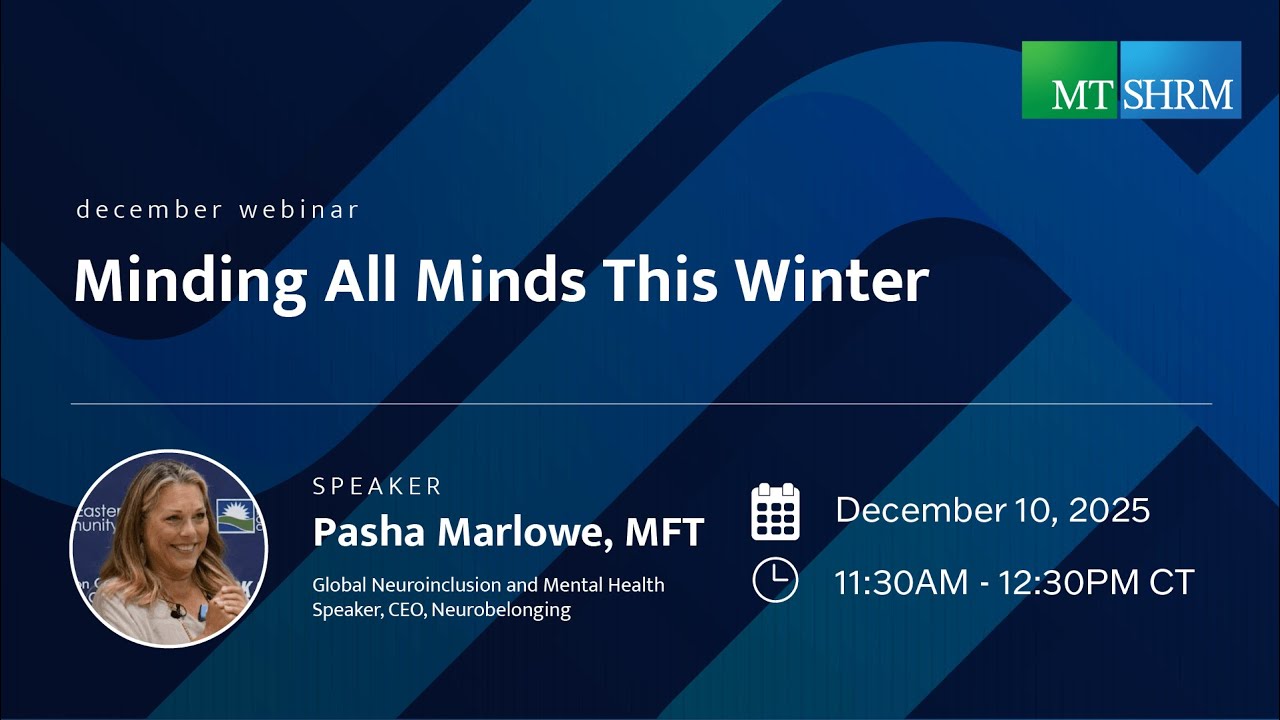 MT SHRM

december webinar

Minding All Minds This Winter

SPEAKER
Pasha Marlowe, MFT

Global Neuroinclusion and Mental Health Speaker, CEO, Neurobelonging

December 10, 2025

11:30AM - 12:30PM CT